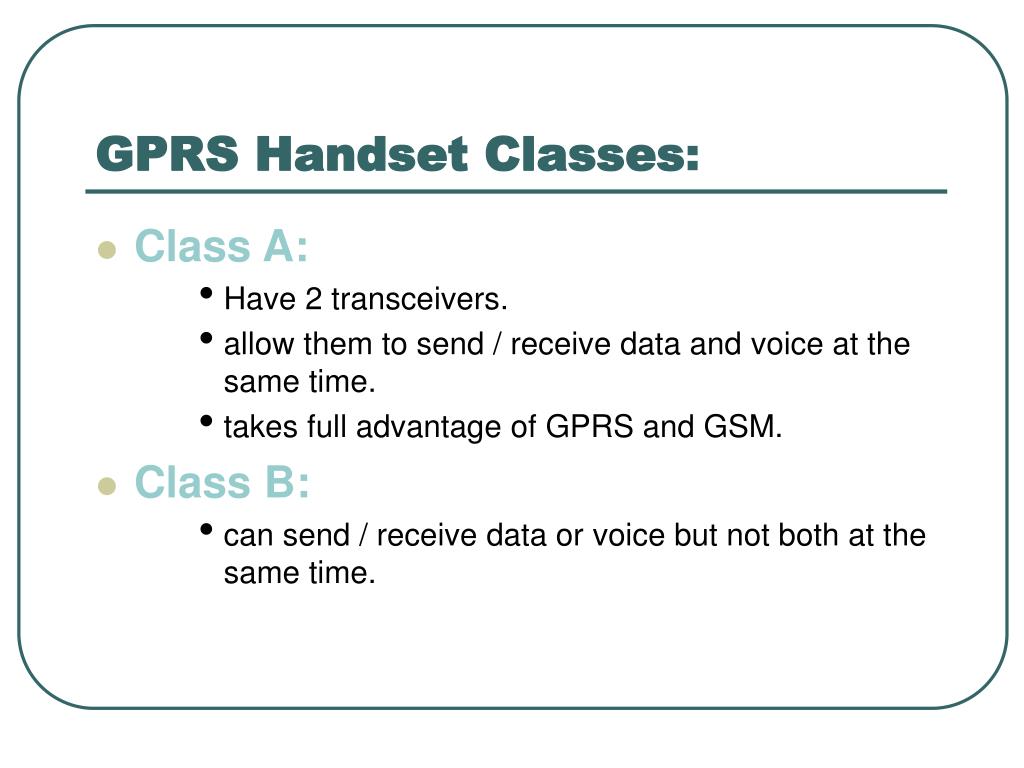 GPRS Handset Classes:

- Class A:
  - Have 2 transceivers.
  - allow them to send / receive data and voice at the same time.
  - takes full advantage of GPRS and GSM.
- Class B:
  - can send / receive data or voice but not both at the same time.